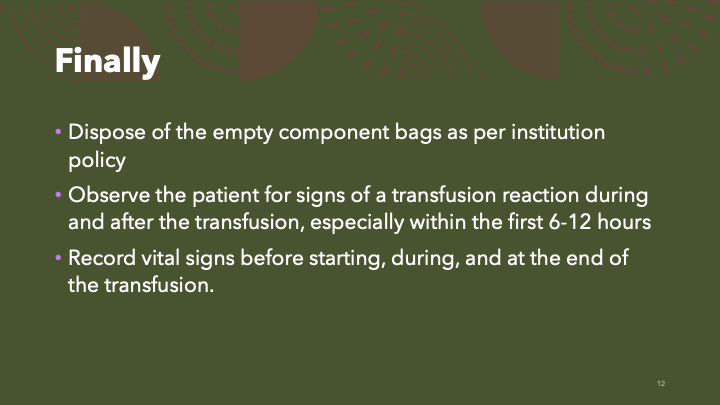 Finally

• Dispose of the empty component bags as per institution policy

• Observe the patient for signs of a transfusion reaction during and after the transfusion, especially within the first 6-12 hours

• Record vital signs before starting, during, and at the end of the transfusion.

12